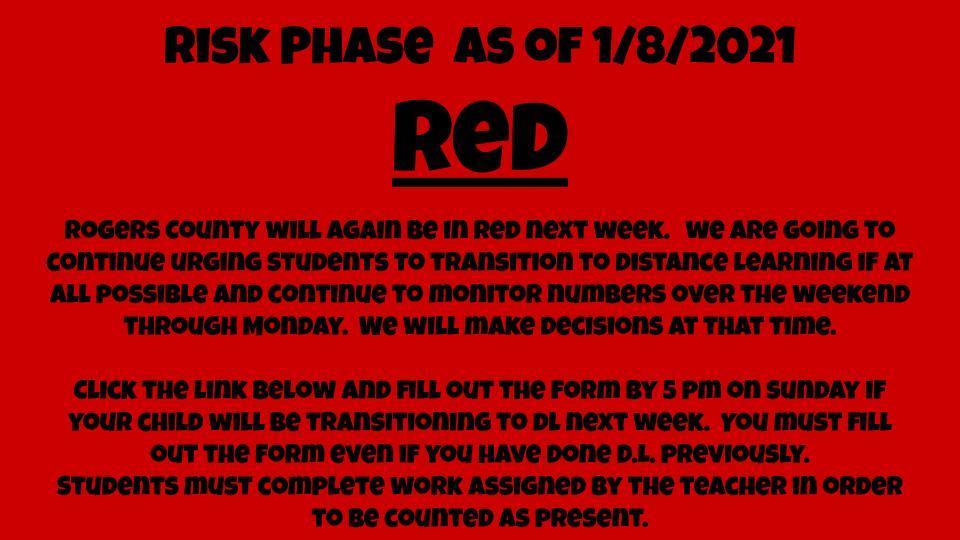 RISK PHASE AS OF 1/8/2021

RED

ROGERS COUNTY WILL AGAIN BE IN RED NEXT WEEK. WE ARE GOING TO CONTINUE URGING STUDENTS TO TRANSITION TO DISTANCE LEARNING IF AT ALL POSSIBLE AND CONTINUE TO MONITOR NUMBERS OVER THE WEEKEND THROUGH MONDAY. WE WILL MAKE DECISIONS AT THAT TIME.

CLICK THE LINK BELOW AND FILL OUT THE FORM BY 5 PM ON SUNDAY IF YOUR CHILD WILL BE TRANSITIONING TO DL NEXT WEEK. YOU MUST FILL OUT THE FORM EVEN IF YOU HAVE DONE D.L. PREVIOUSLY.
STUDENTS MUST COMPLETE WORK ASSIGNED BY THE TEACHER IN ORDER TO BE COUNTED AS PRESENT.